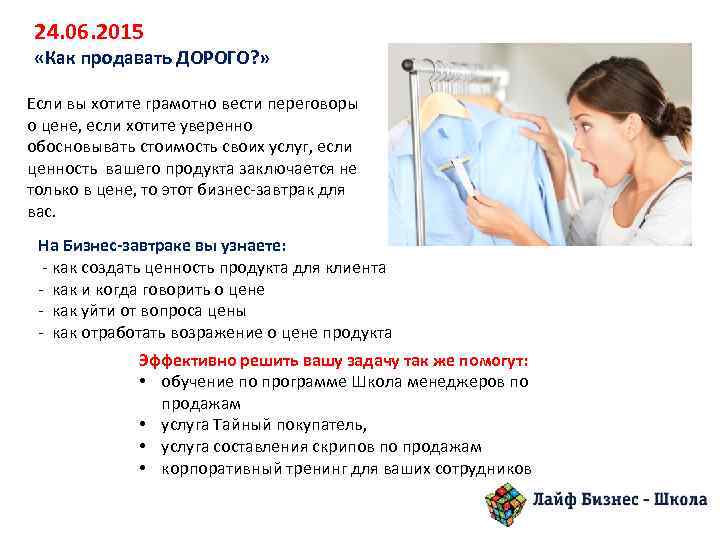 24.06.2015
«Как продавать ДОРОГО?»

Если вы хотите грамотно вести переговоры о цене, если хотите уверенно обосновывать стоимость своих услуг, если ценность вашего продукта заключается не только в цене, то этот бизнес-завтрак для вас.

На Бизнес-завтраке вы узнаете:
- как создать ценность продукта для клиента
- как и когда говорить о цене
- как уйти от вопроса цены
- как отработать возражение о цене продукта

Эффективно решить вашу задачу так же помогут:
• обучение по программе Школа менеджеров по продажам
• услуга Тайный покупатель,
• услуга составления скрипов по продажам
• корпоративный тренинг для ваших сотрудников

Лайф Бизнес - Школа